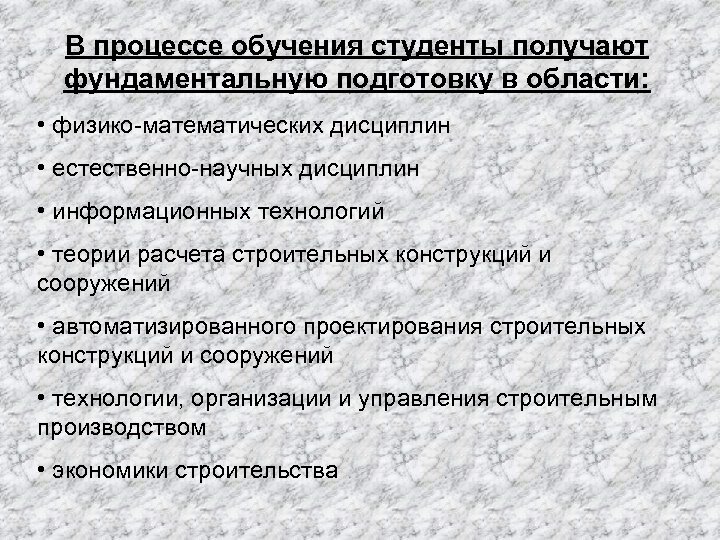 В процессе обучения студенты получают фундаментальную подготовку в области:

• физико-математических дисциплин

• естественно-научных дисциплин

• информационных технологий

• теории расчета строительных конструкций и сооружений

• автоматизированного проектирования строительных конструкций и сооружений

• технологии, организации и управления строительным производством

• экономики строительства